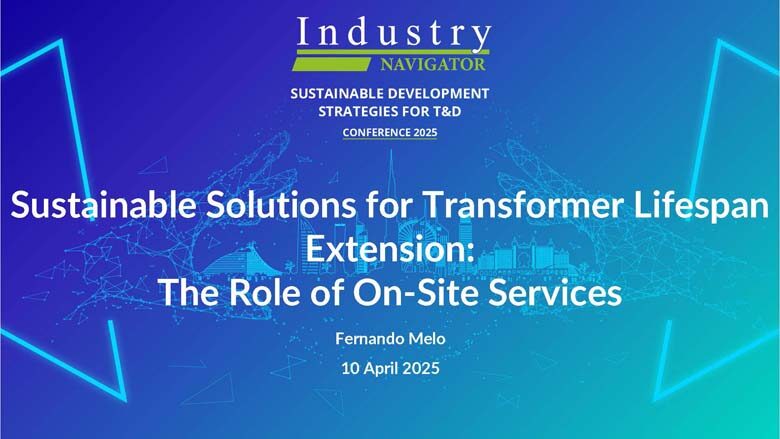 Industry
NAVIGATOR

SUSTAINABLE DEVELOPMENT STRATEGIES FOR T&D
CONFERENCE 2025

Sustainable Solutions for Transformer Lifespan Extension:
The Role of On-Site Services

Fernando Melo
10 April 2025